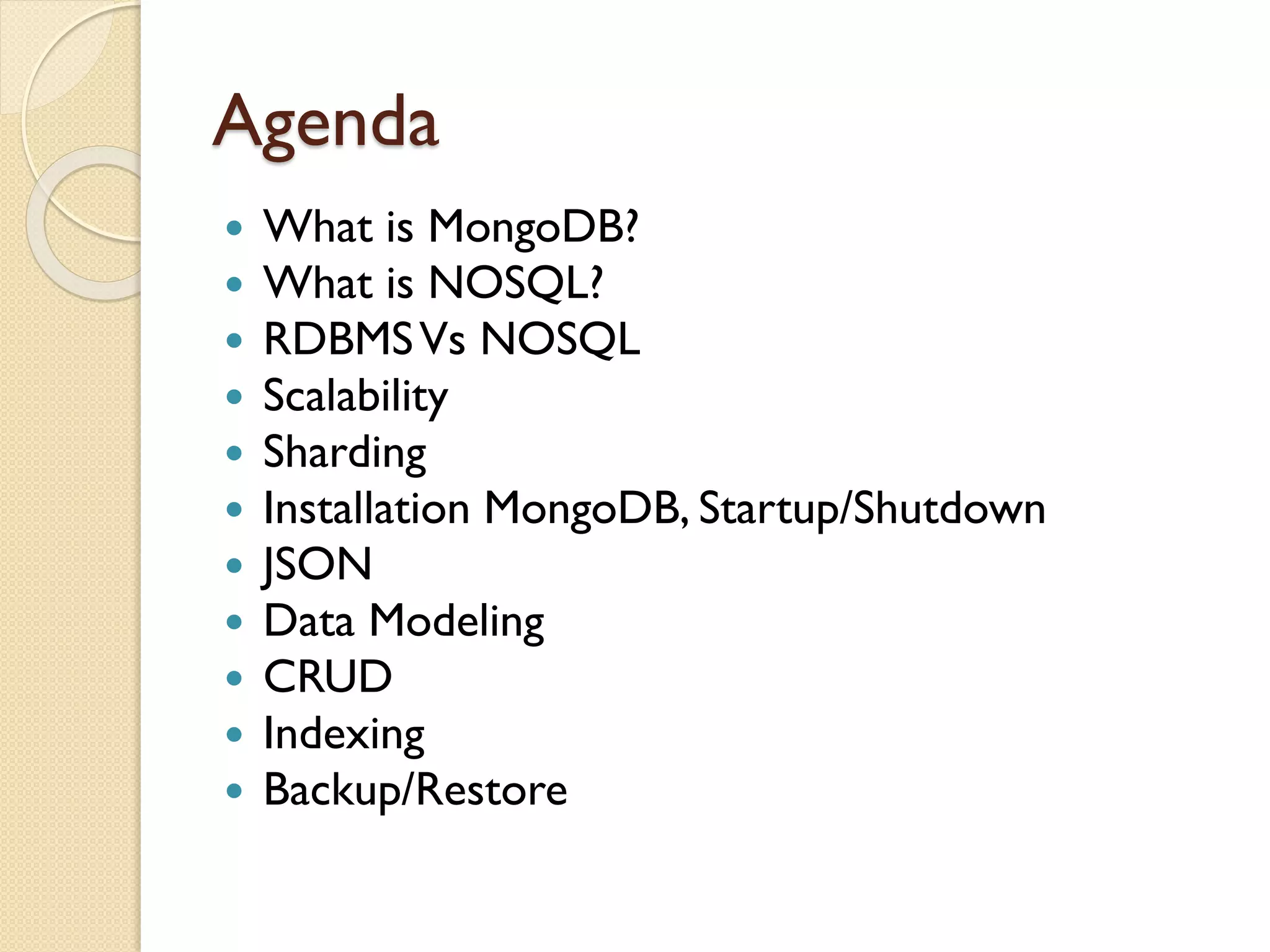 Agenda

- What is MongoDB?
- What is NOSQL?
- RDBMS Vs NOSQL
- Scalability
- Sharding
- Installation MongoDB, Startup/Shutdown
- JSON
- Data Modeling
- CRUD
- Indexing
- Backup/Restore